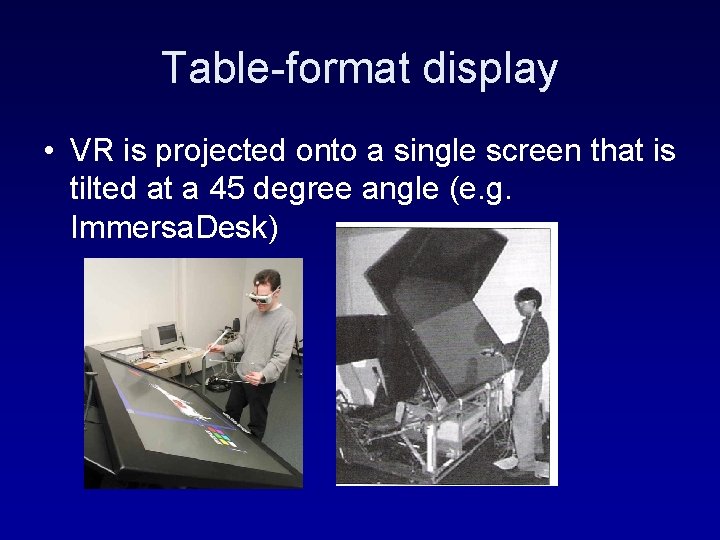 Table-format display

• VR is projected onto a single screen that is tilted at a 45 degree angle (e.g. ImmersaDesk)